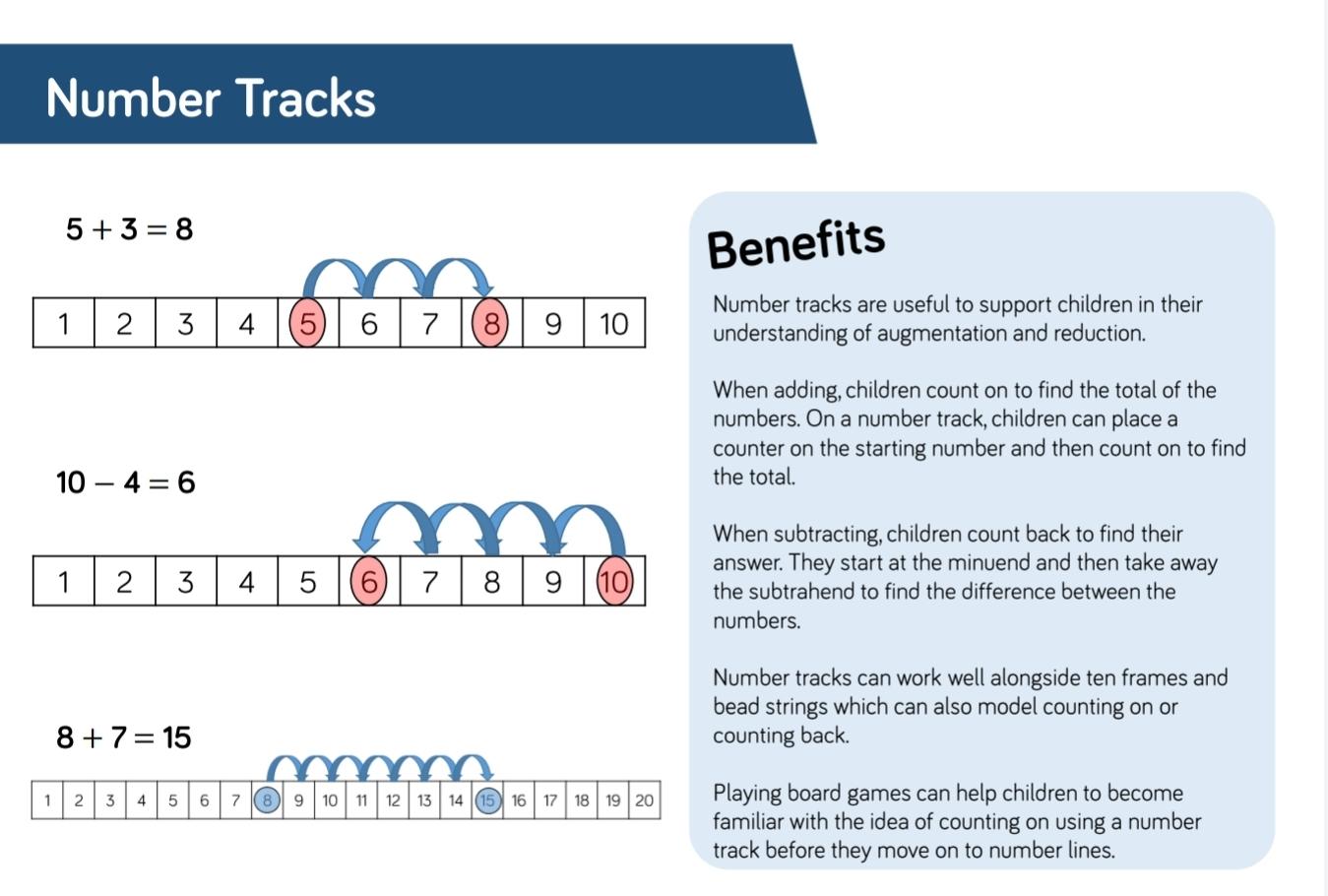 Number Tracks

$5 + 3 = 8$

| 1 | 2 | 3 | 4 | 5 | 6 | 7 | 8 | 9 | 10 |
|---|---|---|---|---|---|---|---|---|---|

$10 - 4 = 6$

| 1 | 2 | 3 | 4 | 5 | 6 | 7 | 8 | 9 | 10 |
|---|---|---|---|---|---|---|---|---|---|

$8 + 7 = 15$

| 1 | 2 | 3 | 4 | 5 | 6 | 7 | 8 | 9 | 10 | 11 | 12 | 13 | 14 | 15 | 16 | 17 | 18 | 19 | 20 |
|---|---|---|---|---|---|---|---|---|---|---|---|---|---|---|---|---|---|---|---|

Benefits

Number tracks are useful to support children in their understanding of augmentation and reduction.

When adding, children count on to find the total of the numbers. On a number track, children can place a counter on the starting number and then count on to find the total.

When subtracting, children count back to find their answer. They start at the minuend and then take away the subtrahend to find the difference between the numbers.

Number tracks can work well alongside ten frames and bead strings which can also model counting on or counting back.

Playing board games can help children to become familiar with the idea of counting on using a number track before they move on to number lines.